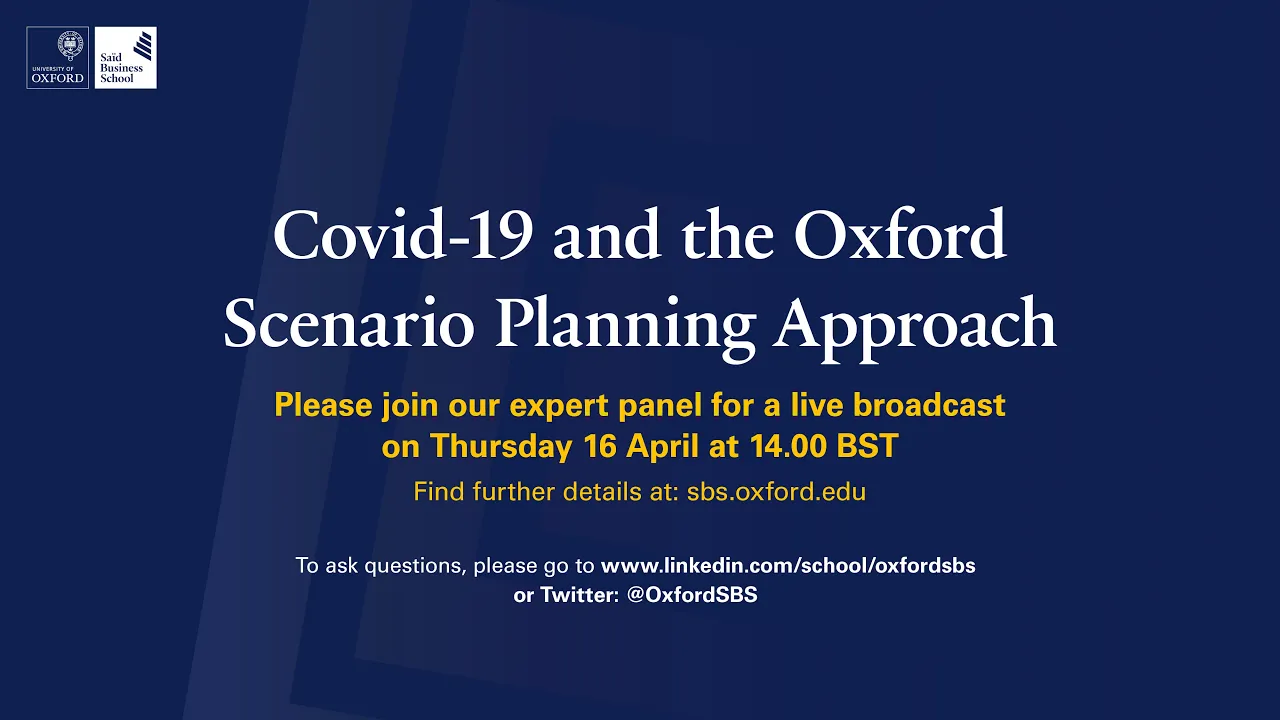 UNIVERSITY OF OXFORD

Saïd Business School

Covid-19 and the Oxford Scenario Planning Approach

Please join our expert panel for a live broadcast on Thursday 16 April at 14.00 BST

Find further details at: sbs.oxford.edu

To ask questions, please go to www.linkedin.com/school/oxfordsbs or Twitter: @OxfordSBS